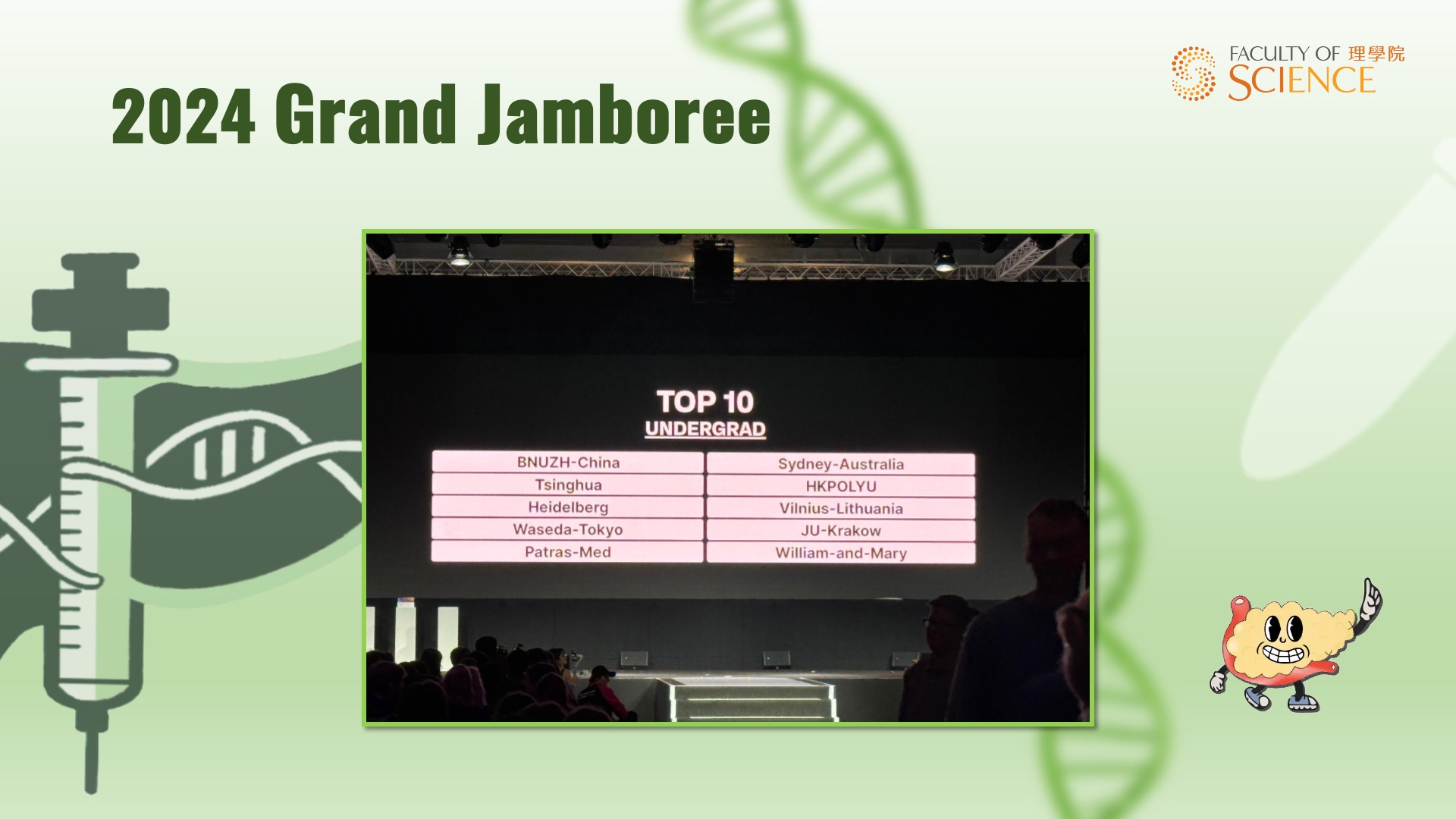 2024 Grand Jamboree

FACULTY OF 理學院
SCIENCE

TOP 10
UNDERGRAD

BNUZH-China
Tsinghua
Heidelberg
Waseda-Tokyo
Patras-Med

Sydney-Australia
HKPOLYU
Vilnius-Lithuania
JU-Krakow
William-and-Mary